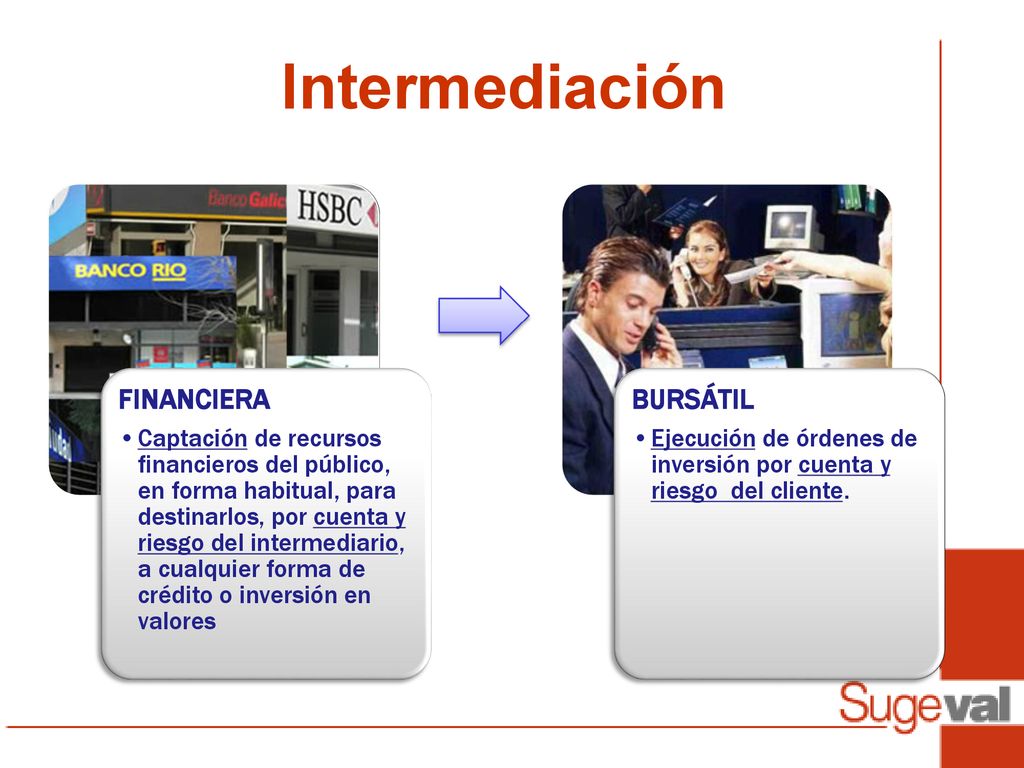 Intermediación

Banco Galic HSBC

BANCO RIO

FINANCIERA

• Captación de recursos financieros del público, en forma habitual, para destinarlos, por cuenta y riesgo del intermediario, a cualquier forma de crédito o inversión en valores

BURSÁTIL

• Ejecución de órdenes de inversión por cuenta y riesgo del cliente.

Sugeval